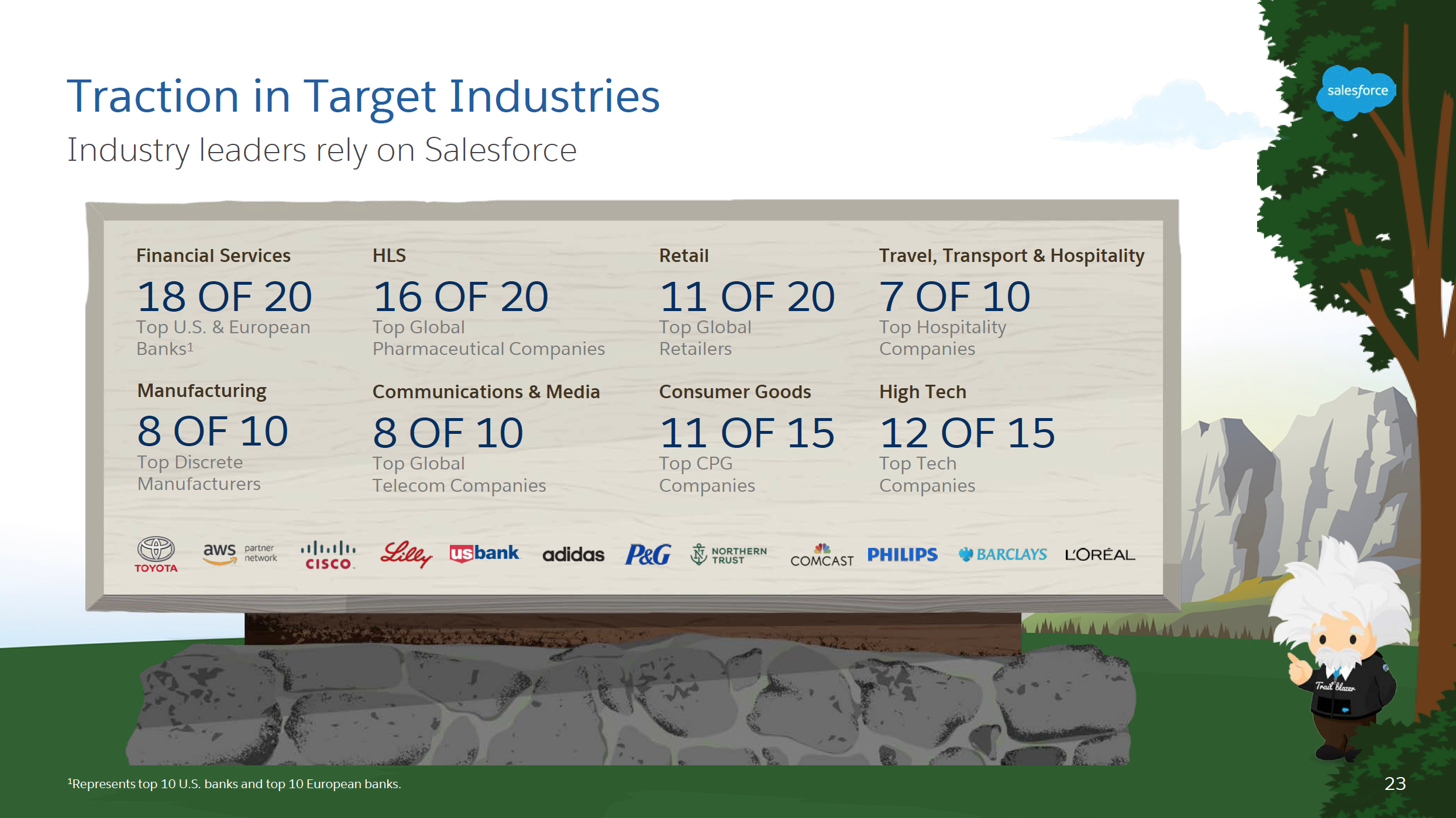 Traction in Target Industries

Industry leaders rely on Salesforce

salesforce

Financial Services
18 OF 20
Top U.S. & European Banks$^1$

HLS
16 OF 20
Top Global Pharmaceutical Companies

Retail
11 OF 20
Top Global Retailers

Travel, Transport & Hospitality
7 OF 10
Top Hospitality Companies

Manufacturing
8 OF 10
Top Discrete Manufacturers

Communications & Media
8 OF 10
Top Global Telecom Companies

Consumer Goods
11 OF 15
Top CPG Companies

High Tech
12 OF 15
Top Tech Companies

TOYOTA aws partner network CISCO Lilly usbank adidas P&G NORTHERN TRUST COMCAST PHILIPS BARCLAYS L'ORÉAL

Trail blazer

$^1$Represents top 10 U.S. banks and top 10 European banks.

23